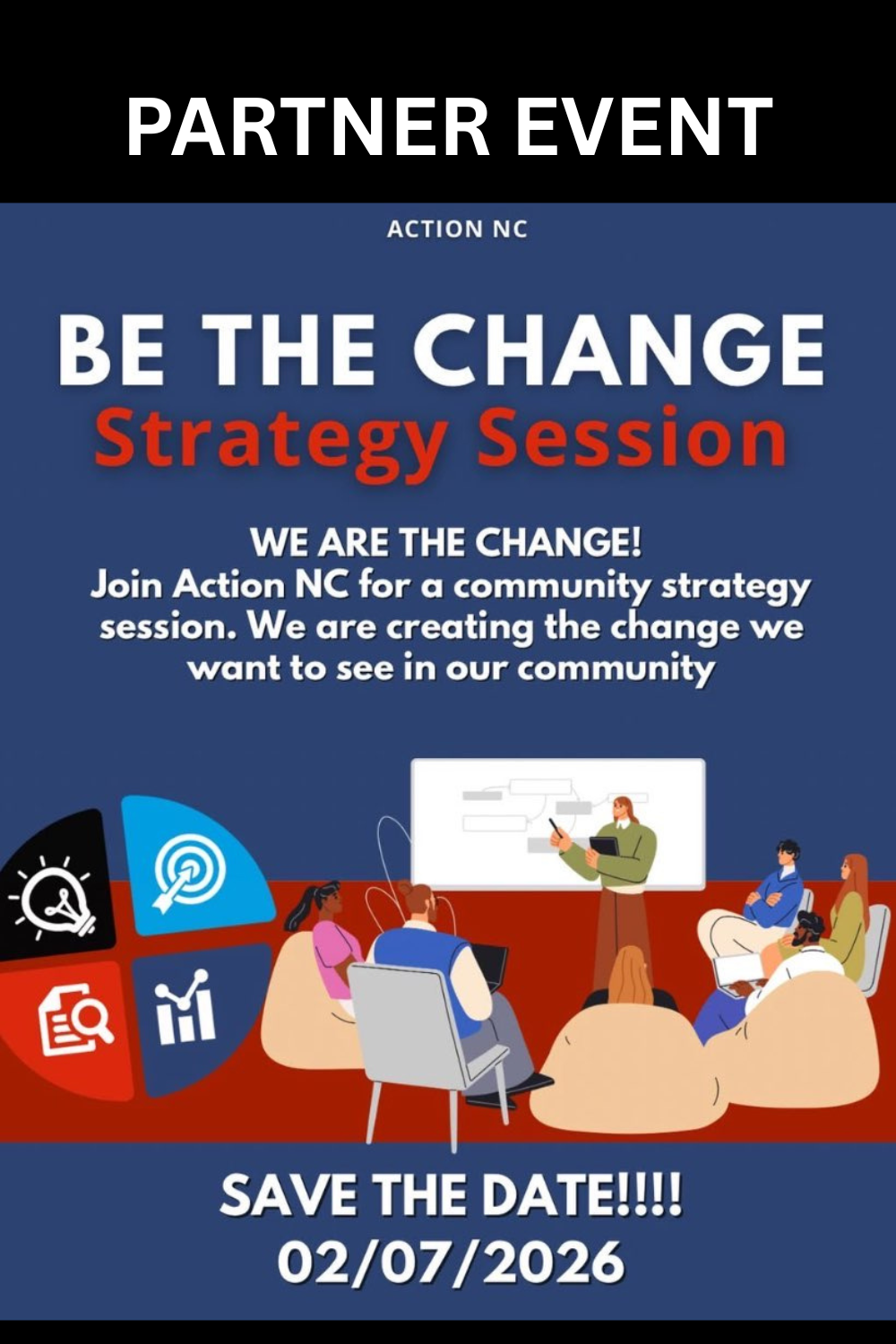 PARTNER EVENT

ACTION NC

BE THE CHANGE
Strategy Session

WE ARE THE CHANGE!
Join Action NC for a community strategy session. We are creating the change we want to see in our community

SAVE THE DATE!!!!
02/07/2026